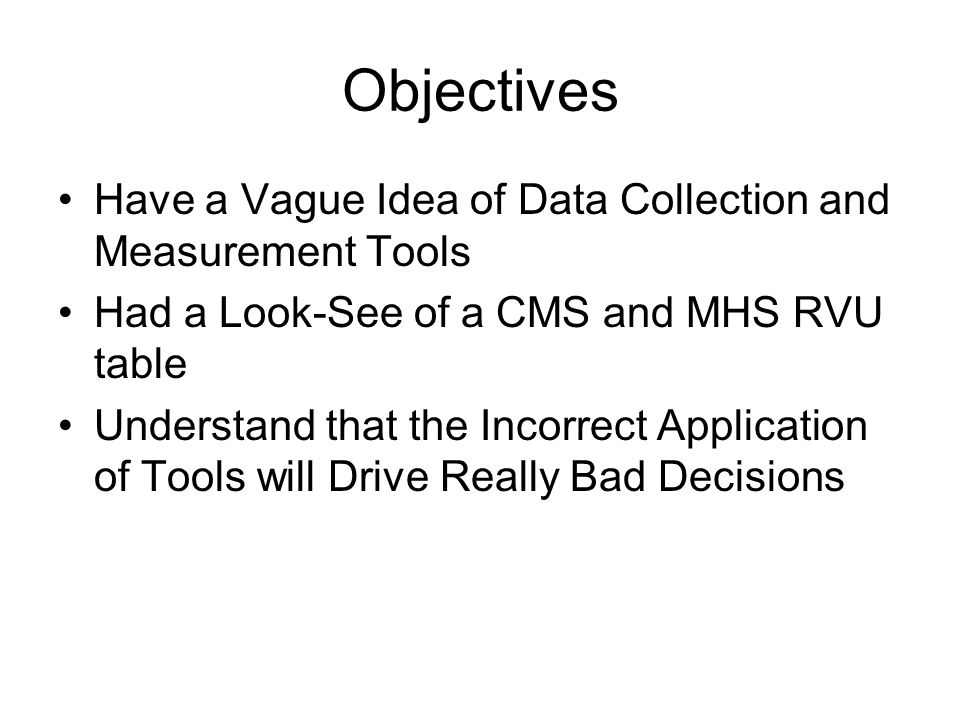 Objectives

• Have a Vague Idea of Data Collection and Measurement Tools
• Had a Look-See of a CMS and MHS RVU table
• Understand that the Incorrect Application of Tools will Drive Really Bad Decisions